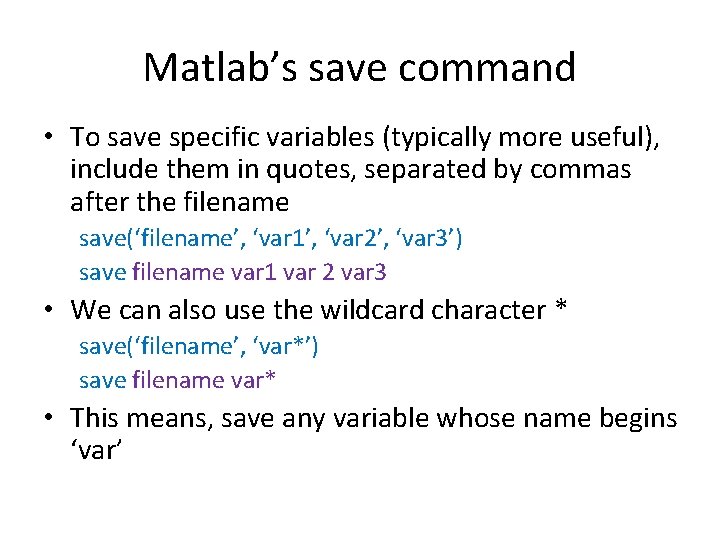 Matlab’s save command

• To save specific variables (typically more useful), include them in quotes, separated by commas after the filename

save(‘filename’, ‘var1’, ‘var2’, ‘var3’)

save filename var1 var 2 var3

• We can also use the wildcard character *

save(‘filename’, ‘var*’)

save filename var*

• This means, save any variable whose name begins ‘var’